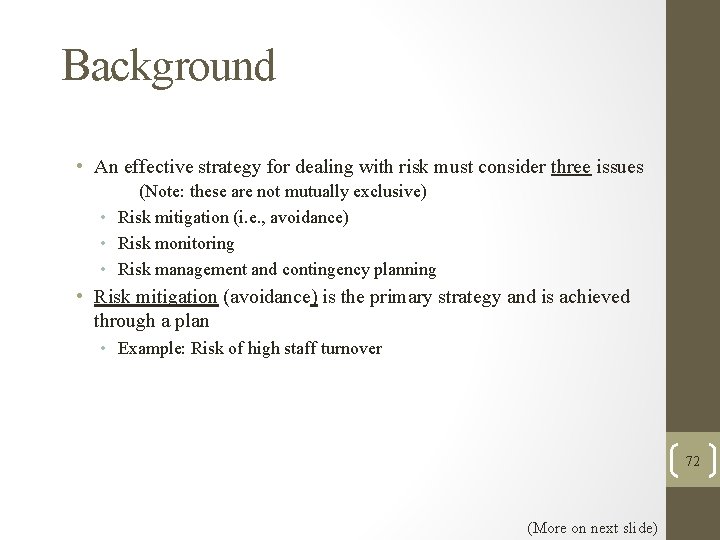 Background

• An effective strategy for dealing with risk must consider three issues
(Note: these are not mutually exclusive)
• Risk mitigation (i.e., avoidance)
• Risk monitoring
• Risk management and contingency planning
• Risk mitigation (avoidance) is the primary strategy and is achieved through a plan
• Example: Risk of high staff turnover

72

(More on next slide)